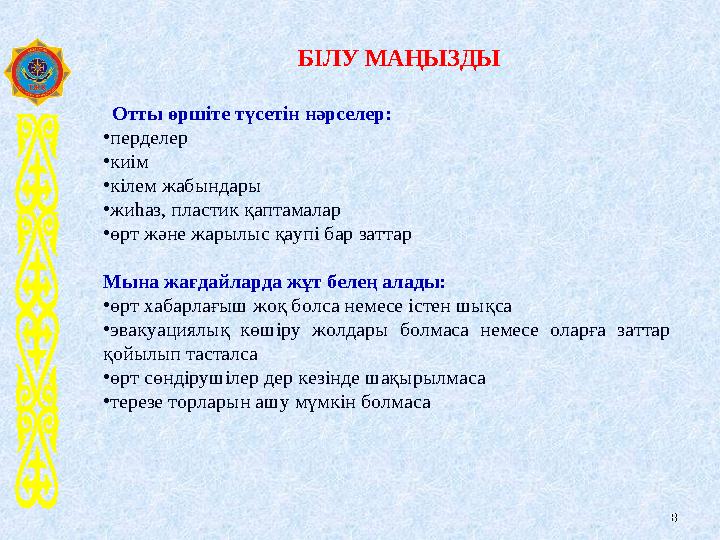 БІЛУ МАҢЫЗДЫ

Отты өршіте түсетін нәрселер:
•перделер
•киім
•кілем жабындары
•жиһаз, пластик қаптамалар
•өрт және жарылыс қаупі бар заттар

Мына жағдайларда жұт белең алады:
•өрт хабарлағыш жоқ болса немесе істен шықса
•эвакуациялық көшіру жолдары болмаса немесе оларға заттар қойылып тасталса
•өрт сөндірушілер дер кезінде шақырылмаса
•терезе торларын ашу мүмкін болмаса

8